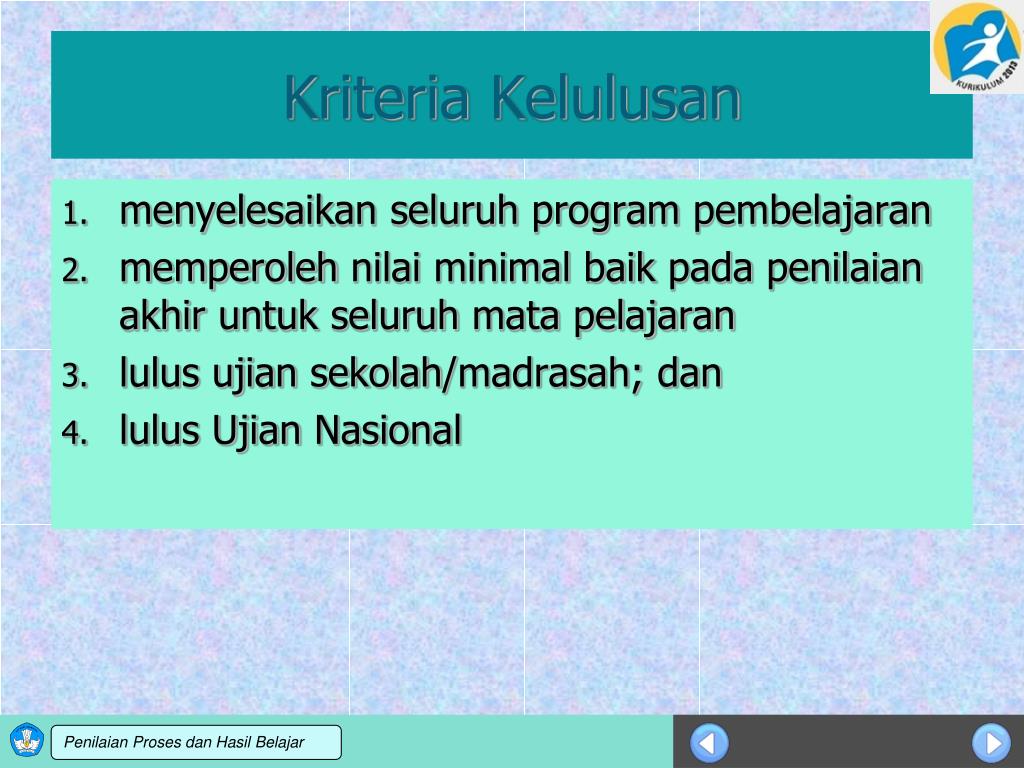 KURIKULUM 2013

Kriteria Kelulusan

1. menyelesaikan seluruh program pembelajaran
2. memperoleh nilai minimal baik pada penilaian akhir untuk seluruh mata pelajaran
3. lulus ujian sekolah/madrasah; dan
4. lulus Ujian Nasional

Penilaian Proses dan Hasil Belajar